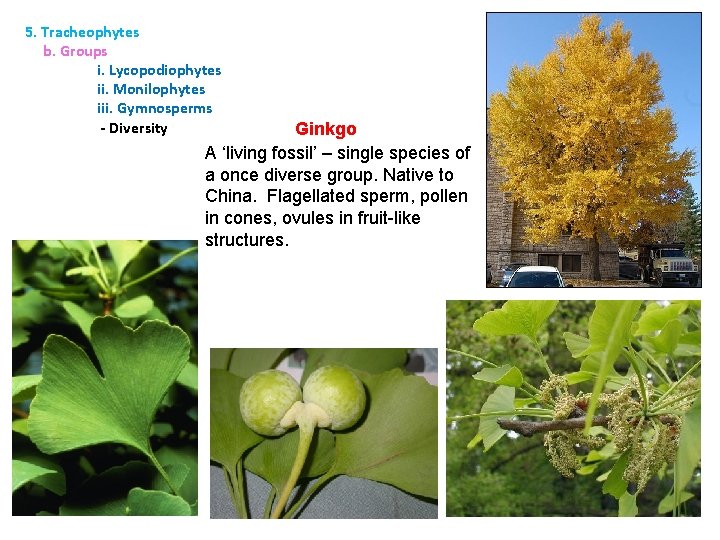 5. Tracheophytes
b. Groups
i. Lycopodiophytes
ii. Monilophytes
iii. Gymnosperms
- Diversity

Ginkgo

A 'living fossil' – single species of a once diverse group. Native to China. Flagellated sperm, pollen in cones, ovules in fruit-like structures.